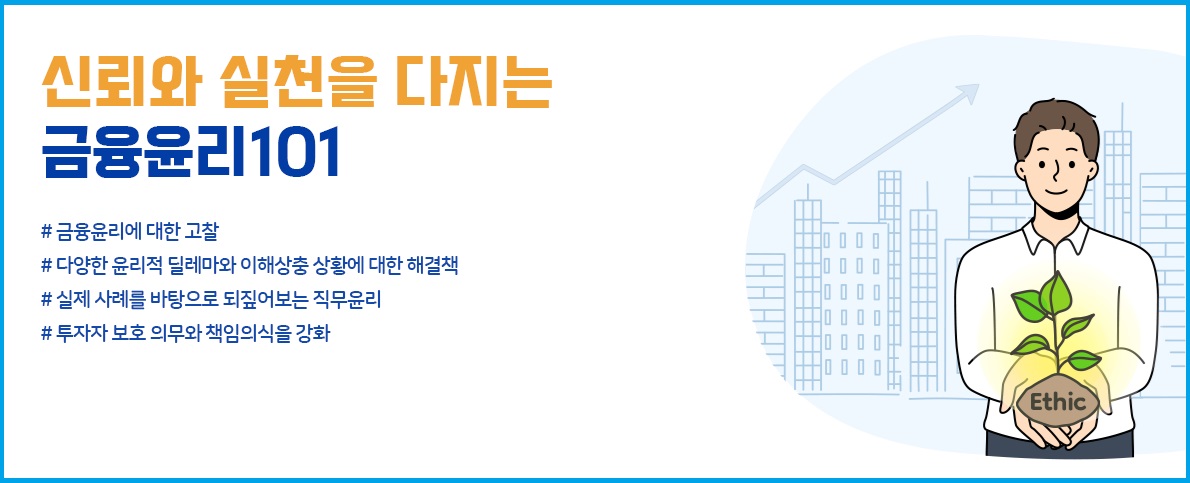 신뢰와 실천을 다지는
금융윤리101

# 금융윤리에 대한 고찰
# 다양한 윤리적 딜레마와 이해상충 상황에 대한 해결책
# 실제 사례를 바탕으로 되짚어보는 직무윤리
# 투자자 보호 의무와 책임의식을 강화

Ethic